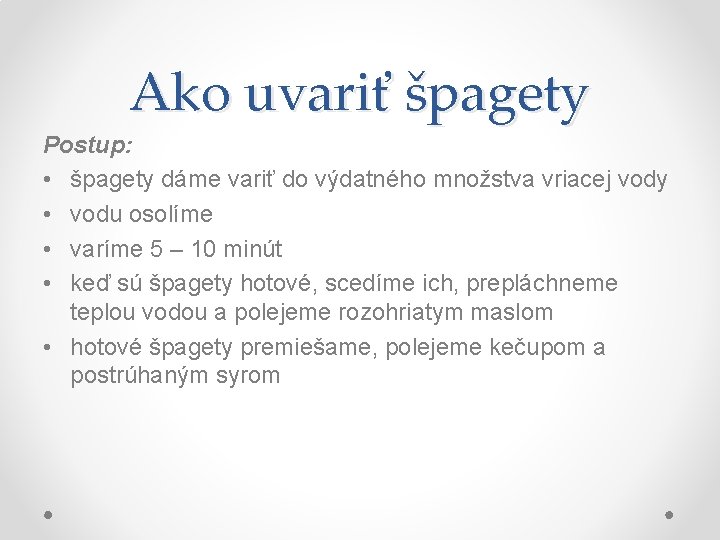 Ako uvariť špagety

Postup:

• špagety dáme variť do výdatného množstva vriacej vody
• vodu osolíme
• varíme 5 – 10 minút
• keď sú špagety hotové, scedíme ich, prepláchneme teplou vodou a polejeme rozohriatym maslom
• hotové špagety premiešame, polejeme kečupom a postrúhaným syrom